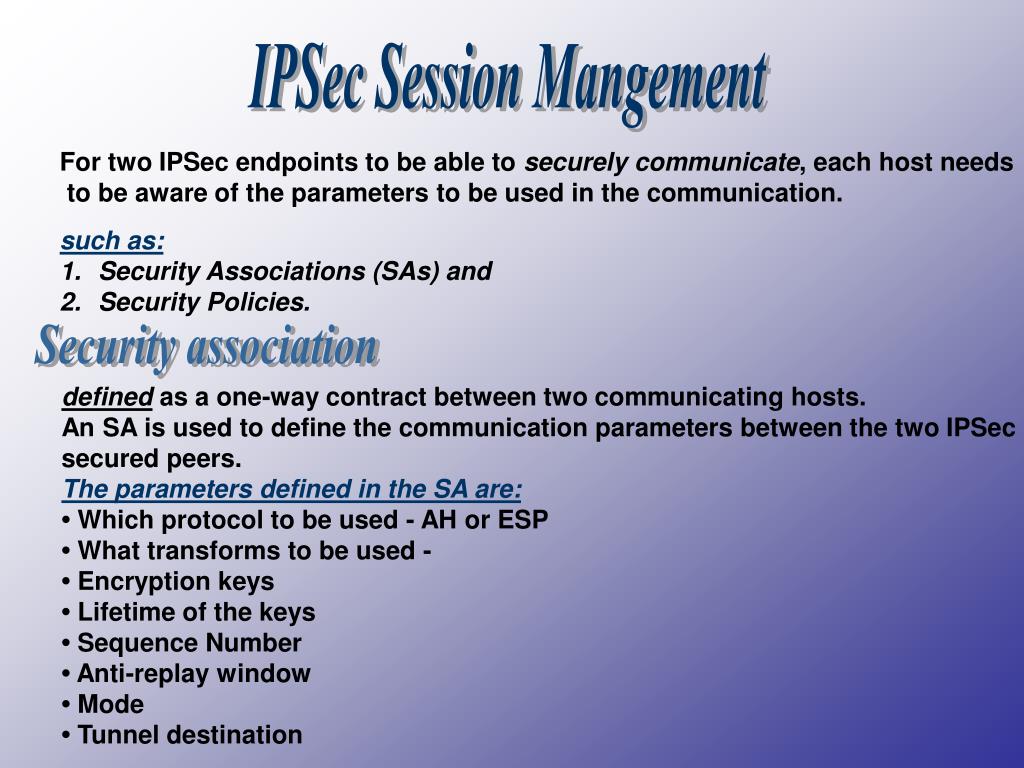 IPSec Session Mangement

For two IPSec endpoints to be able to securely communicate, each host needs to be aware of the parameters to be used in the communication.

such as:
1. Security Associations (SAs) and
2. Security Policies.

Security association

defined as a one-way contract between two communicating hosts.
An SA is used to define the communication parameters between the two IPSec secured peers.
The parameters defined in the SA are:
• Which protocol to be used - AH or ESP
• What transforms to be used -
• Encryption keys
• Lifetime of the keys
• Sequence Number
• Anti-replay window
• Mode
• Tunnel destination